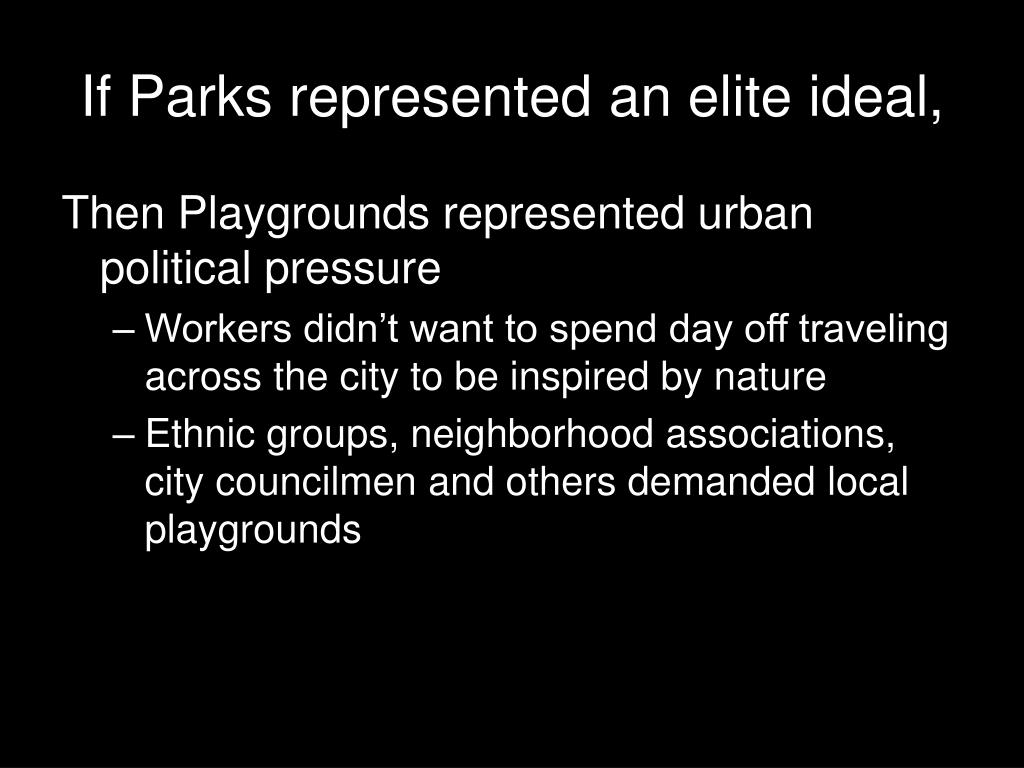 If Parks represented an elite ideal,

Then Playgrounds represented urban political pressure

– Workers didn’t want to spend day off traveling across the city to be inspired by nature

– Ethnic groups, neighborhood associations, city councilmen and others demanded local playgrounds